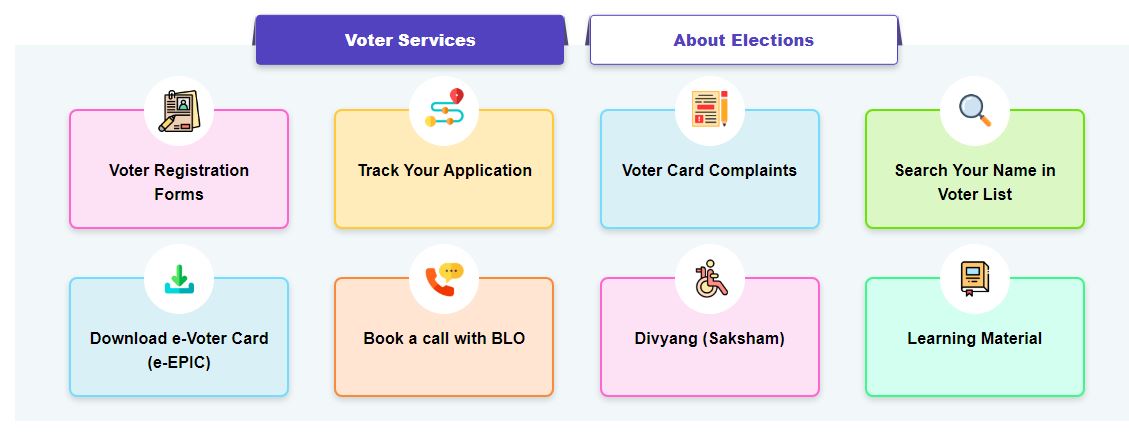 Voter Services

About Elections

Voter Registration Forms

Track Your Application

Voter Card Complaints

Search Your Name in Voter List

Download e-Voter Card (e-EPIC)

Book a call with BLO

Divyang (Saksham)

Learning Material